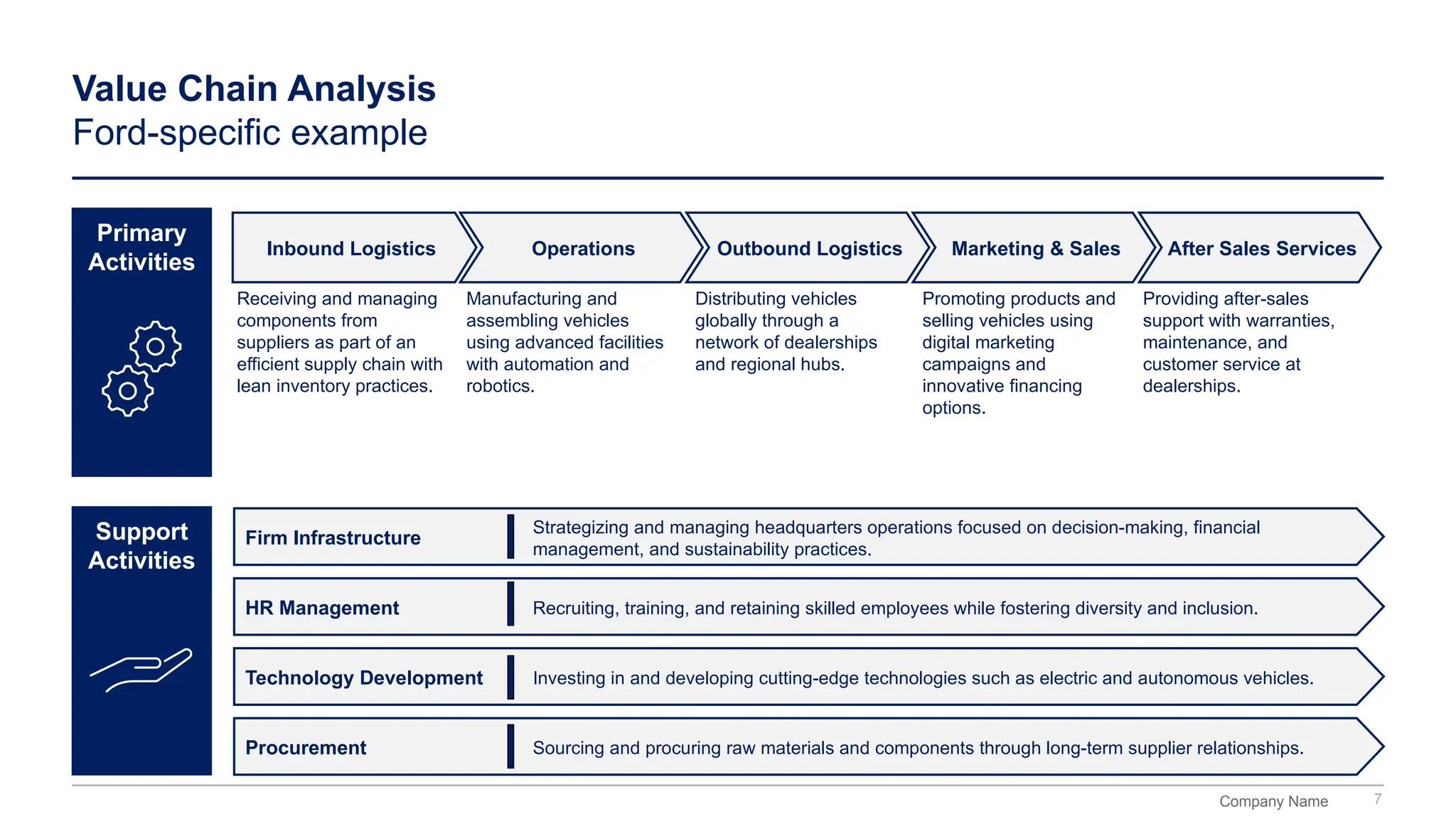 Value Chain Analysis
Ford-specific example

Primary Activities

Inbound Logistics
Receiving and managing components from suppliers as part of an efficient supply chain with lean inventory practices.

Operations
Manufacturing and assembling vehicles using advanced facilities with automation and robotics.

Outbound Logistics
Distributing vehicles globally through a network of dealerships and regional hubs.

Marketing & Sales
Promoting products and selling vehicles using digital marketing campaigns and innovative financing options.

After Sales Services
Providing after-sales support with warranties, maintenance, and customer service at dealerships.

Support Activities

Firm Infrastructure
Strategizing and managing headquarters operations focused on decision-making, financial management, and sustainability practices.

HR Management
Recruiting, training, and retaining skilled employees while fostering diversity and inclusion.

Technology Development
Investing in and developing cutting-edge technologies such as electric and autonomous vehicles.

Procurement
Sourcing and procuring raw materials and components through long-term supplier relationships.

Company Name 7